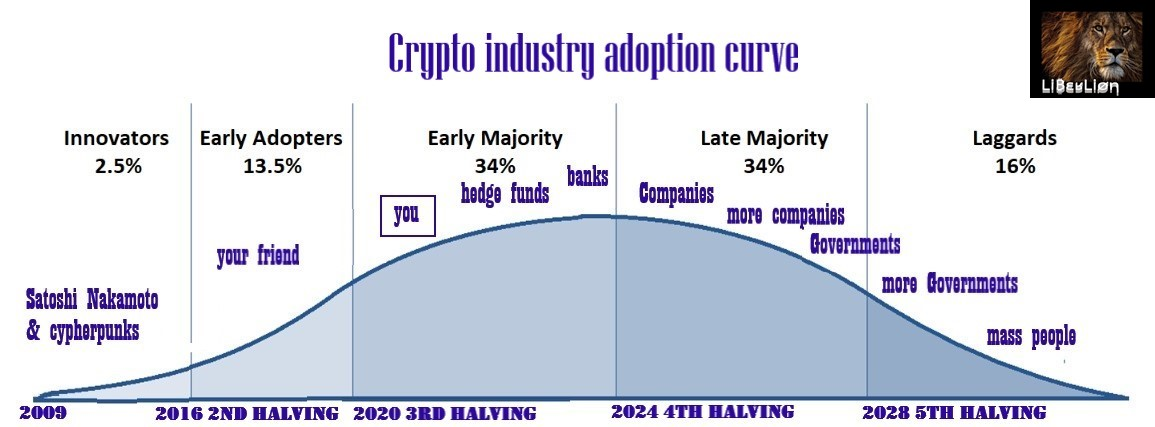 Crypto industry adoption curve

LiBeuLion

Innovators
2.5%

Early Adopters
13.5%

Early Majority
34%

Late Majority
34%

Laggards
16%

Satoshi Nakamoto
& cypherpunks

your friend

you

hedge funds

banks

Companies

more companies

Governments

more Governments

mass people

2009

2016 2ND HALVING

2020 3RD HALVING

2024 4TH HALVING

2028 5TH HALVING